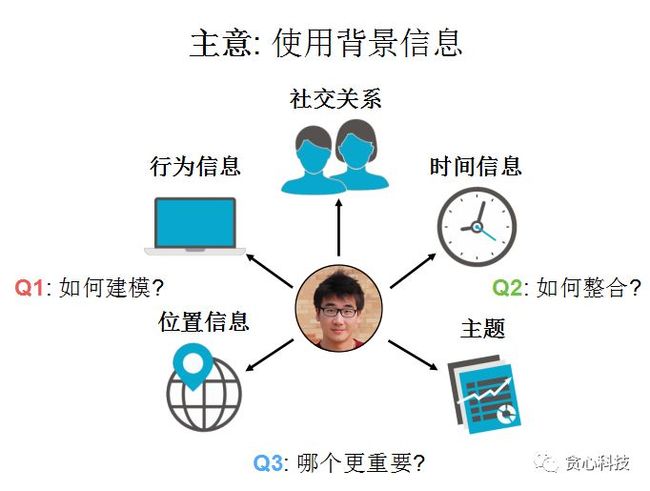 主意: 使用背景信息

社交关系

行为信息

时间信息

Q1: 如何建模?

Q2: 如何整合?

位置信息

主题

Q3: 哪个更重要?

贪心科技